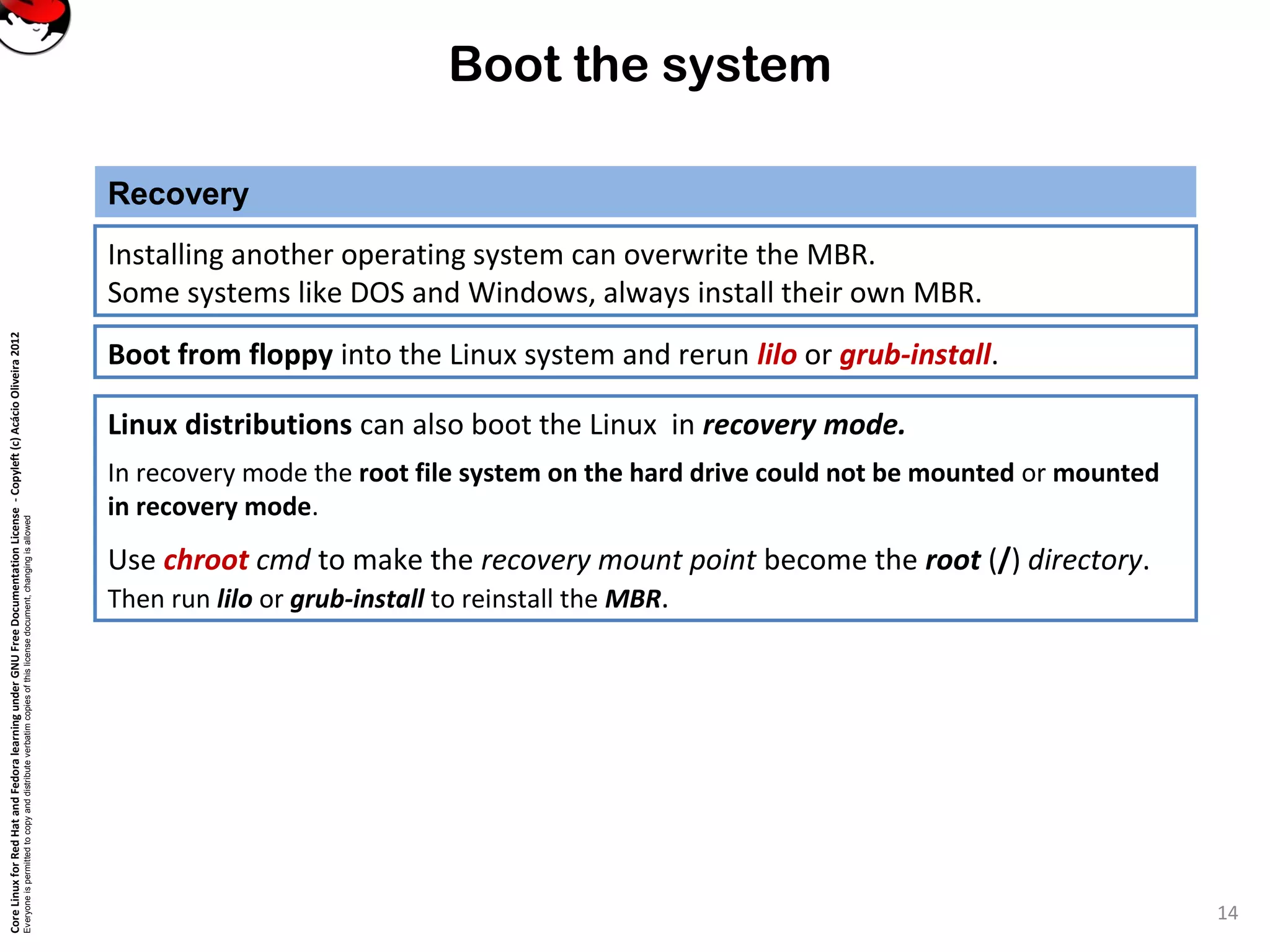 Boot the system

Recovery

Installing another operating system can overwrite the MBR.
Some systems like DOS and Windows, always install their own MBR.

Boot from floppy into the Linux system and rerun lilo or grub-install.

Linux distributions can also boot the Linux in recovery mode.

In recovery mode the root file system on the hard drive could not be mounted or mounted in recovery mode.

Use chroot cmd to make the recovery mount point become the root (/) directory.
Then run lilo or grub-install to reinstall the MBR.

Core Linux for Red Hat and Fedora learning under GNU Free Documentation License - Copyleft (c) Acácio Oliveira 2012
Everyone is permitted to copy and distribute verbatim copies of this license document, changing is allowed

14